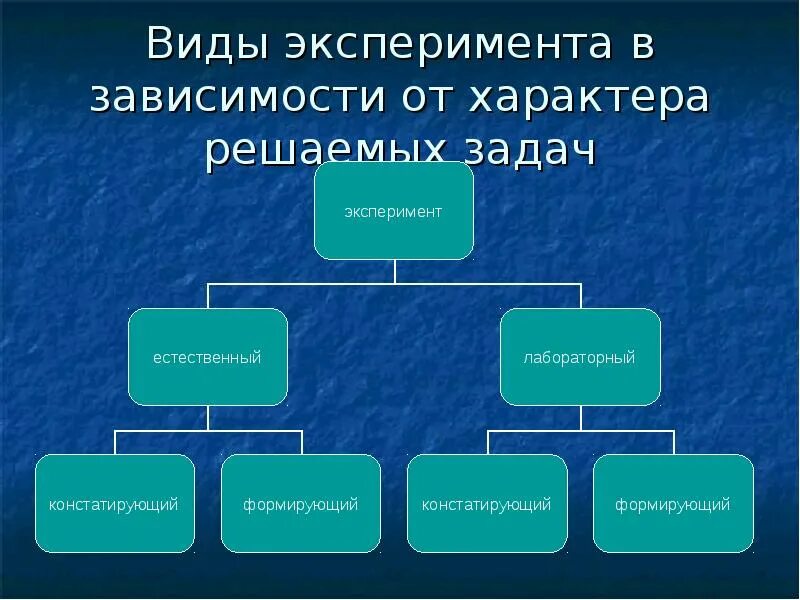 Виды эксперимента в зависимости от характера решаемых задач

эксперимент

естественный

лабораторный

констатирующий

формирующий

констатирующий

формирующий